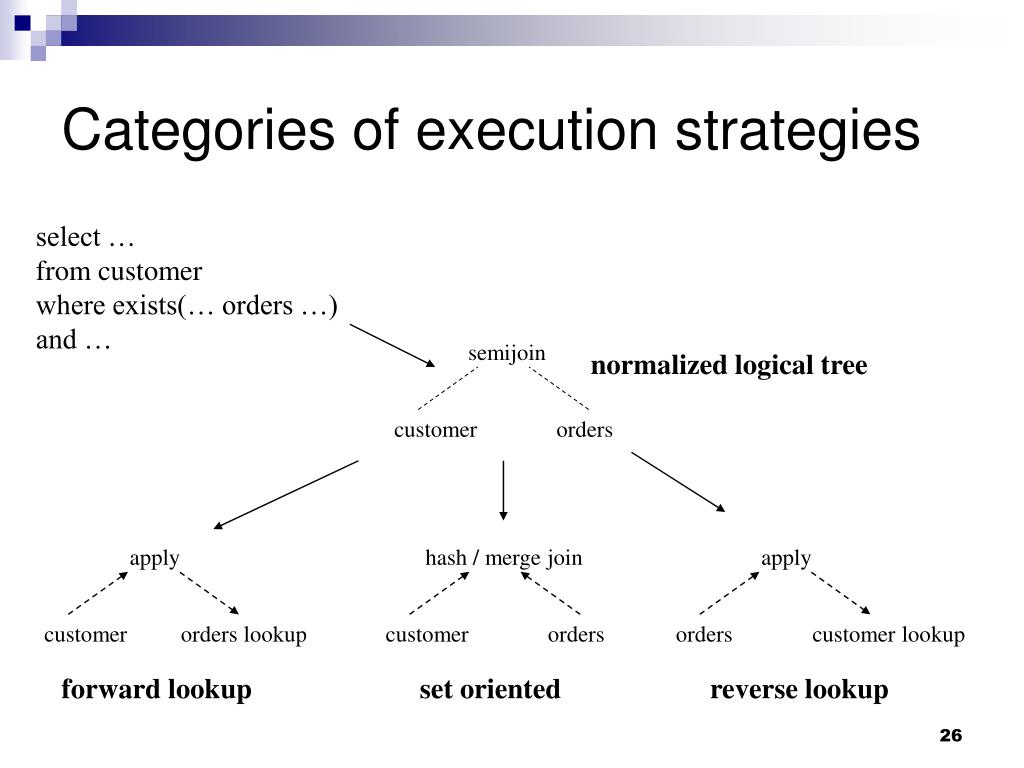 Categories of execution strategies

select …
from customer
where exists(… orders …)
and …

semijoin

normalized logical tree

customer orders

apply

customer orders lookup

forward lookup

hash / merge join

customer orders

set oriented

apply

orders customer lookup

reverse lookup

26